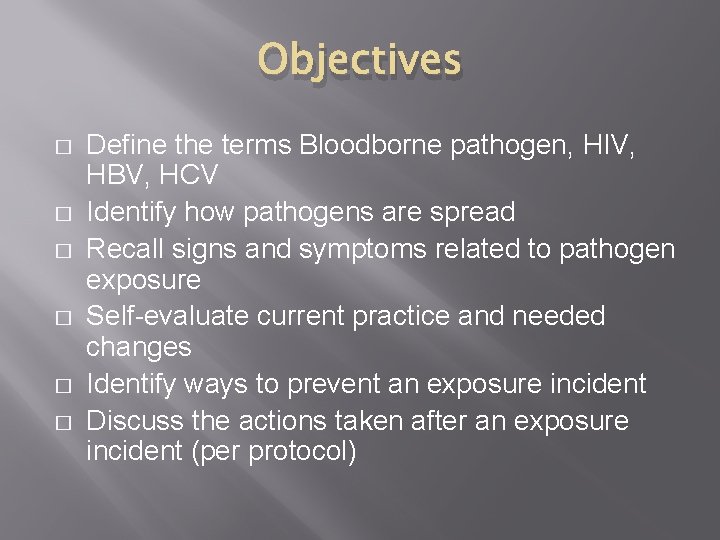 Objectives

□ Define the terms Bloodborne pathogen, HIV, HBV, HCV
□ Identify how pathogens are spread
□ Recall signs and symptoms related to pathogen exposure
□ Self-evaluate current practice and needed changes
□ Identify ways to prevent an exposure incident
□ Discuss the actions taken after an exposure incident (per protocol)